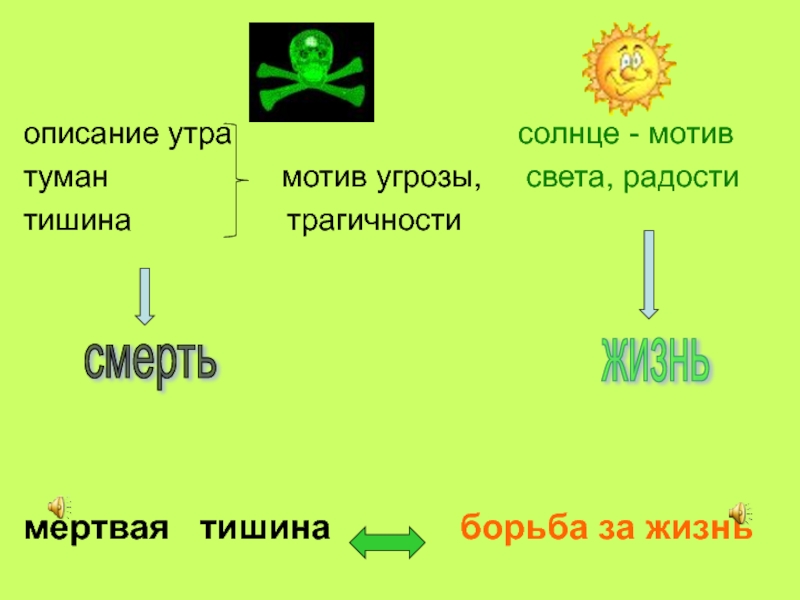 описание утра
туман
тишина

мотив угрозы,
трагичности

солнце - мотив
света, радости

смерть

жизнь

мертвая тишина

борьба за жизнь